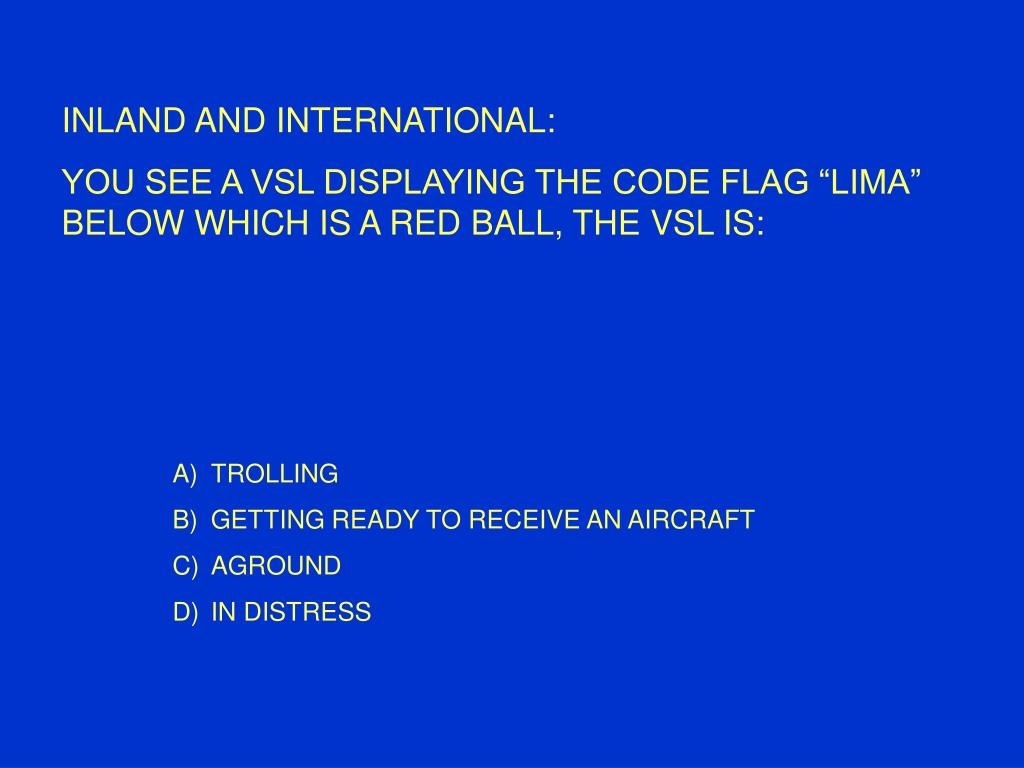 INLAND AND INTERNATIONAL:

YOU SEE A VSL DISPLAYING THE CODE FLAG “LIMA” BELOW WHICH IS A RED BALL, THE VSL IS:

A) TROLLING

B) GETTING READY TO RECEIVE AN AIRCRAFT

C) AGROUND

D) IN DISTRESS